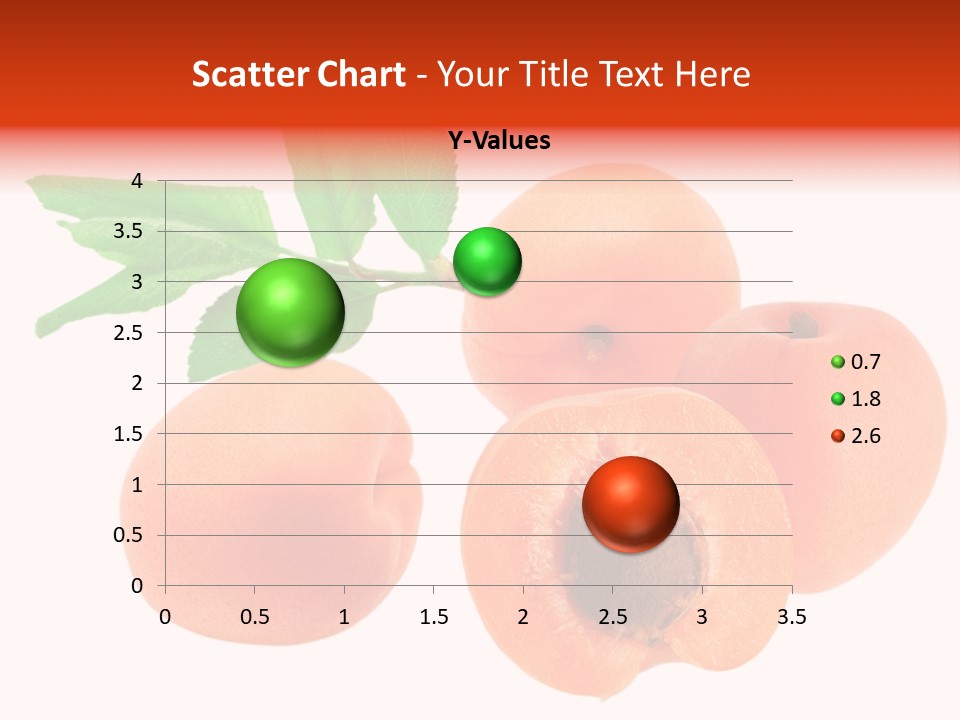 Scatter Chart - Your Title Text Here

Y-Values

4
3.5
3
2.5
2
1.5
1
0.5
0

0 0.5 1 1.5 2 2.5 3 3.5

0.7
1.8
2.6